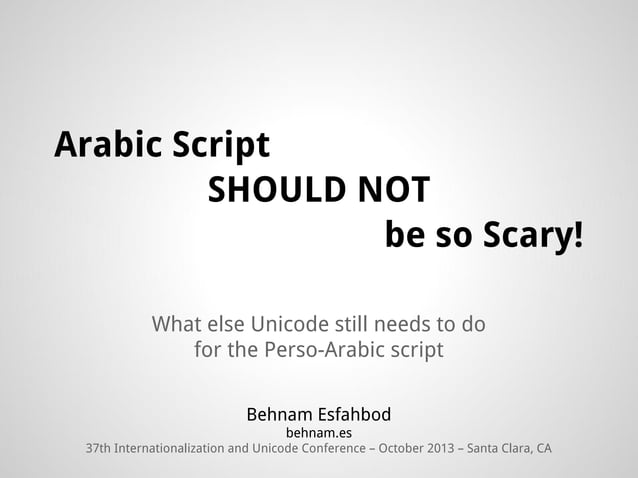 Arabic Script
SHOULD NOT
be so Scary!

What else Unicode still needs to do
for the Perso-Arabic script

Behnam Esfahbod
behnam.es
37th Internationalization and Unicode Conference – October 2013 – Santa Clara, CA